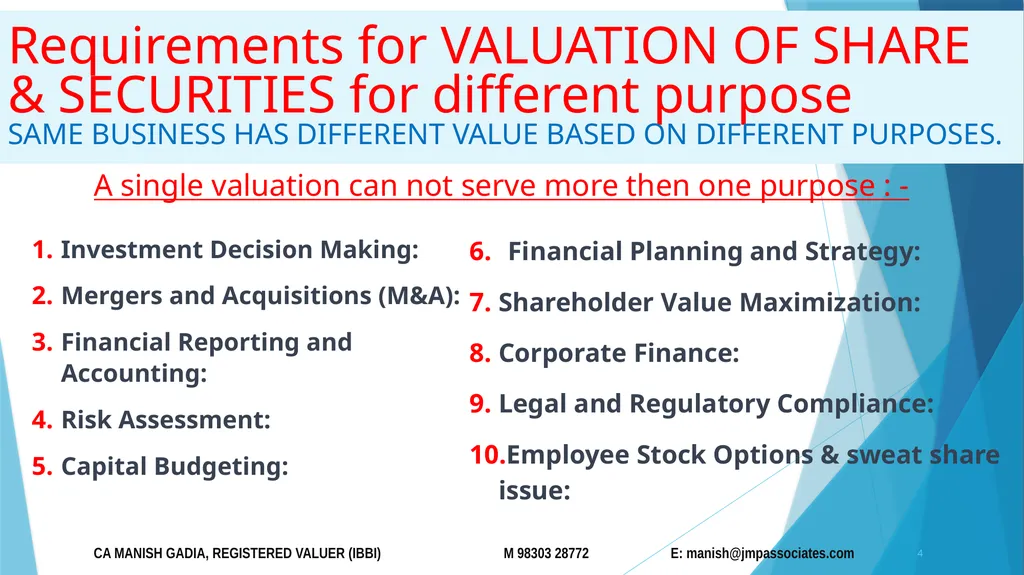 Requirements for VALUATION OF SHARE & SECURITIES for different purpose

SAME BUSINESS HAS DIFFERENT VALUE BASED ON DIFFERENT PURPOSES.

A single valuation can not serve more then one purpose : -

1. Investment Decision Making:
2. Mergers and Acquisitions (M&A):
3. Financial Reporting and Accounting:
4. Risk Assessment:
5. Capital Budgeting:

6. Financial Planning and Strategy:
7. Shareholder Value Maximization:
8. Corporate Finance:
9. Legal and Regulatory Compliance:
10.Employee Stock Options & sweat share issue:

CA MANISH GADIA, REGISTERED VALUER (IBBI) M 98303 28772 E: manish@jmpassociates.com 4